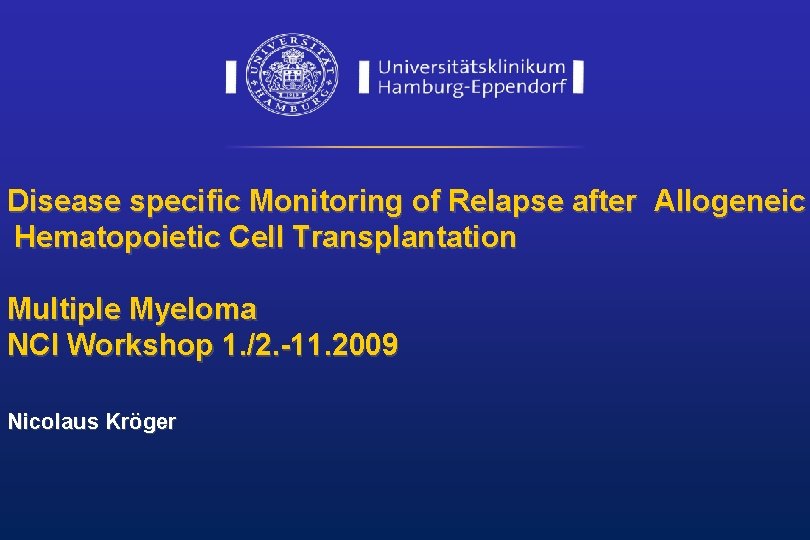 UNIVERSITÄT HAMBURG

Universitätsklinikum Hamburg-Eppendorf

Disease specific Monitoring of Relapse after Allogeneic Hematopoietic Cell Transplantation

Multiple Myeloma
NCI Workshop 1./2.-11.2009

Nicolaus Kröger